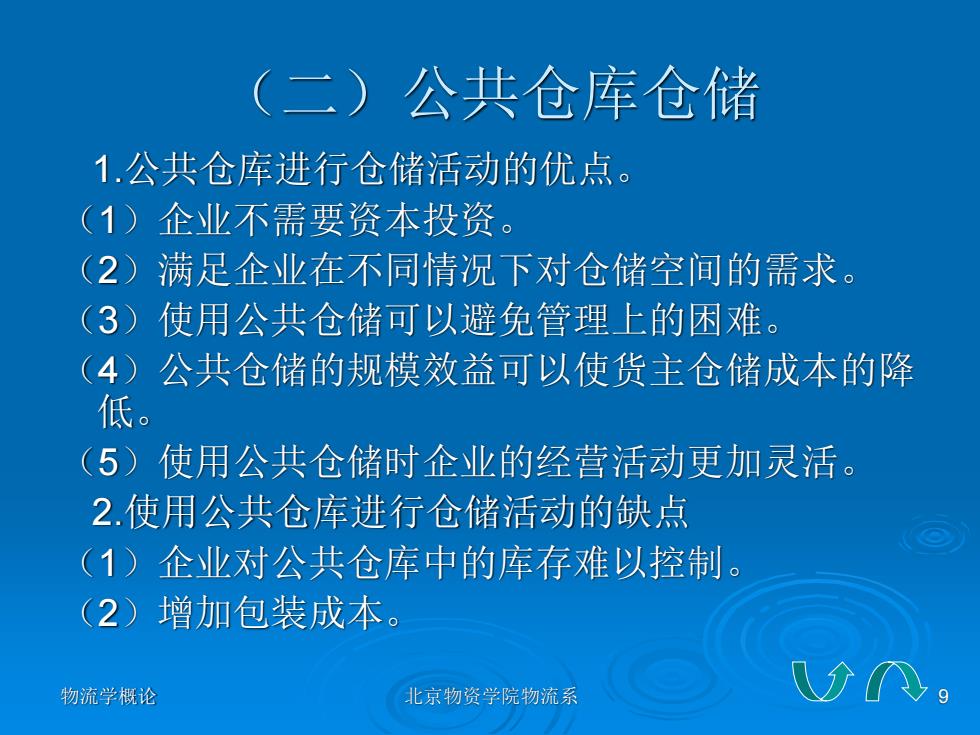 （二）公共仓库仓储

1.公共仓库进行仓储活动的优点。

（1）企业不需要资本投资。

（2）满足企业在不同情况下对仓储空间的需求。

（3）使用公共仓储可以避免管理上的困难。

（4）公共仓储的规模效益可以使货主仓储成本的降低。

（5）使用公共仓储时企业的经营活动更加灵活。

2.使用公共仓库进行仓储活动的缺点

（1）企业对公共仓库中的库存难以控制。

（2）增加包装成本。

物流学概论

北京物资学院物流系

9